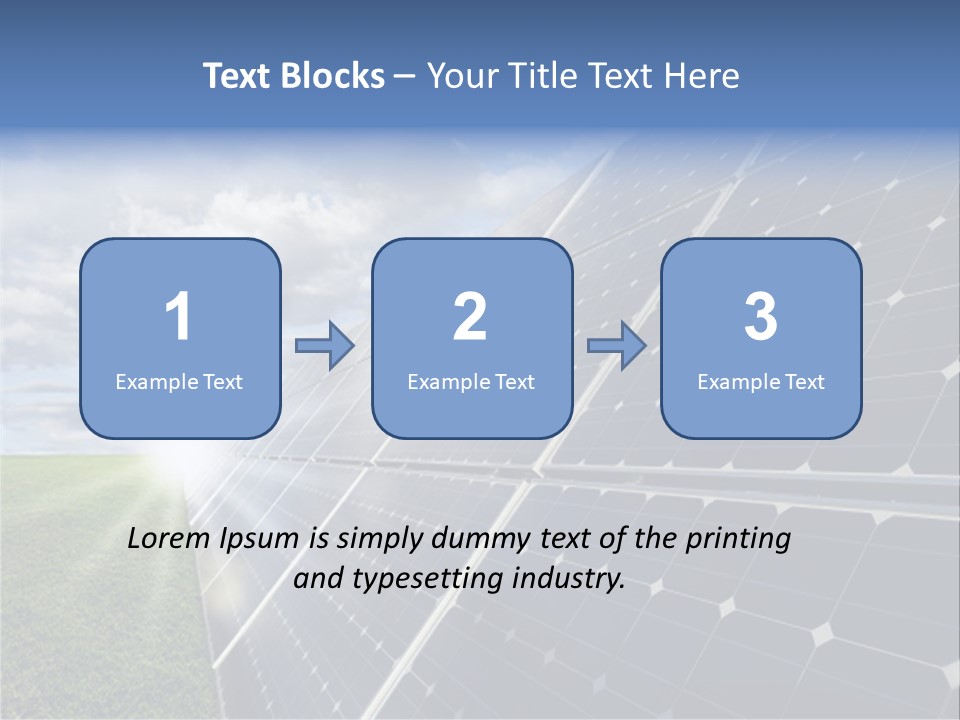 Text Blocks – Your Title Text Here

1
Example Text

2
Example Text

3
Example Text

Lorem Ipsum is simply dummy text of the printing and typesetting industry.